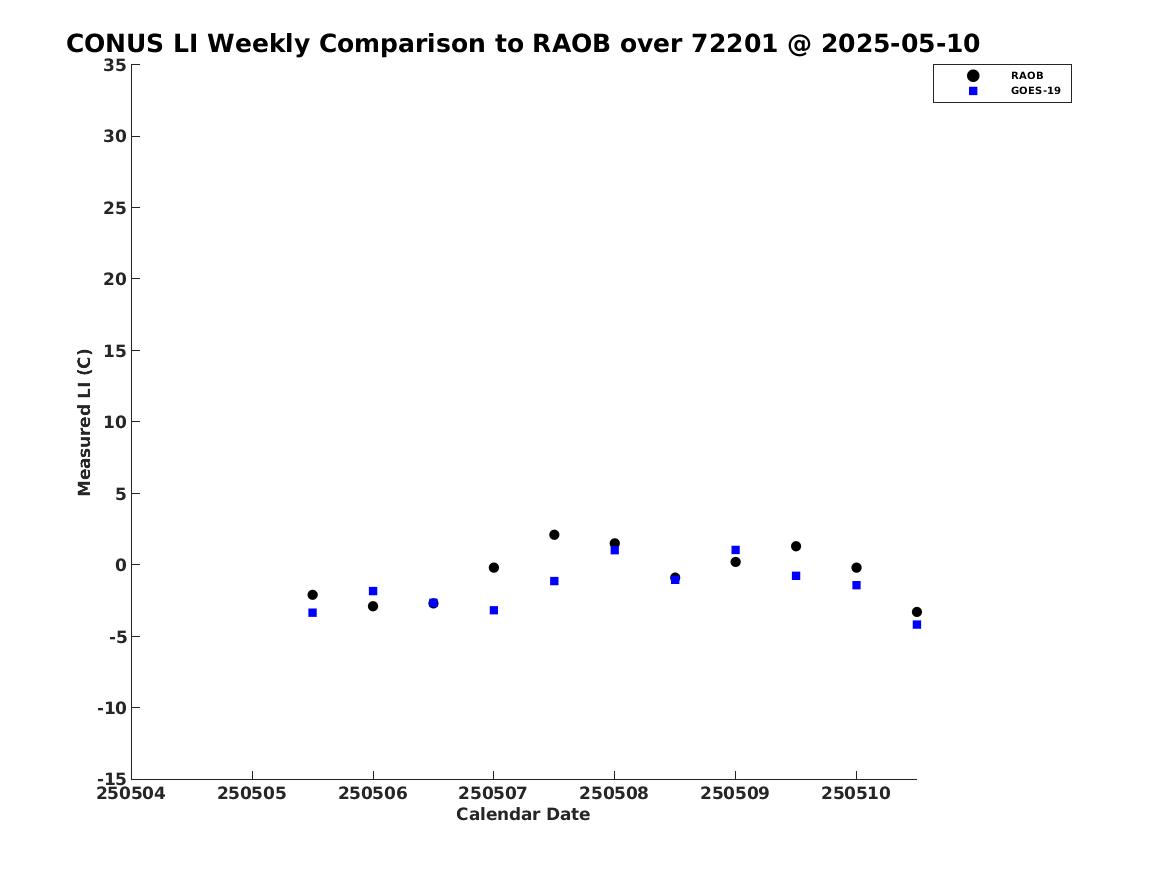 CONUS LI Weekly Comparison to RAOB over 72201 @ 2025-05-10

RAOB
GOES-19

Measured LI (C)

35
30
25
20
15
10
5
0
-5
-10
-15

250504 250505 250506 250507 250508 250509 250510

Calendar Date